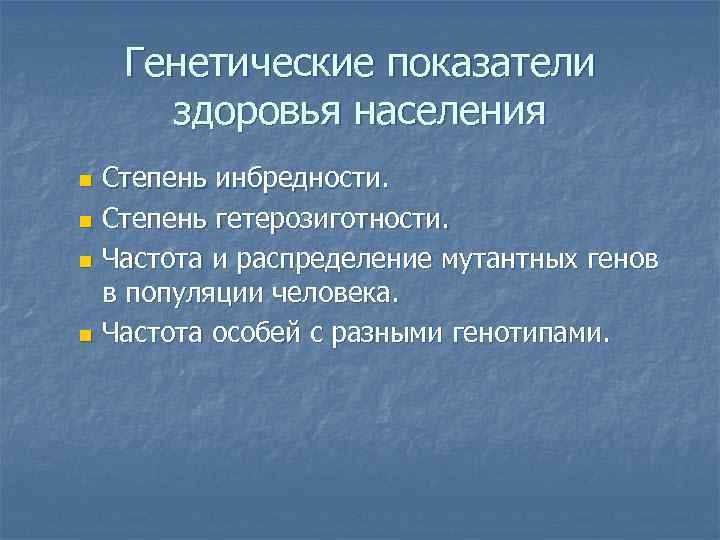 Генетические показатели здоровья населения

- Степень инбредности.
- Степень гетерозиготности.
- Частота и распределение мутантных генов в популяции человека.
- Частота особей с разными генотипами.